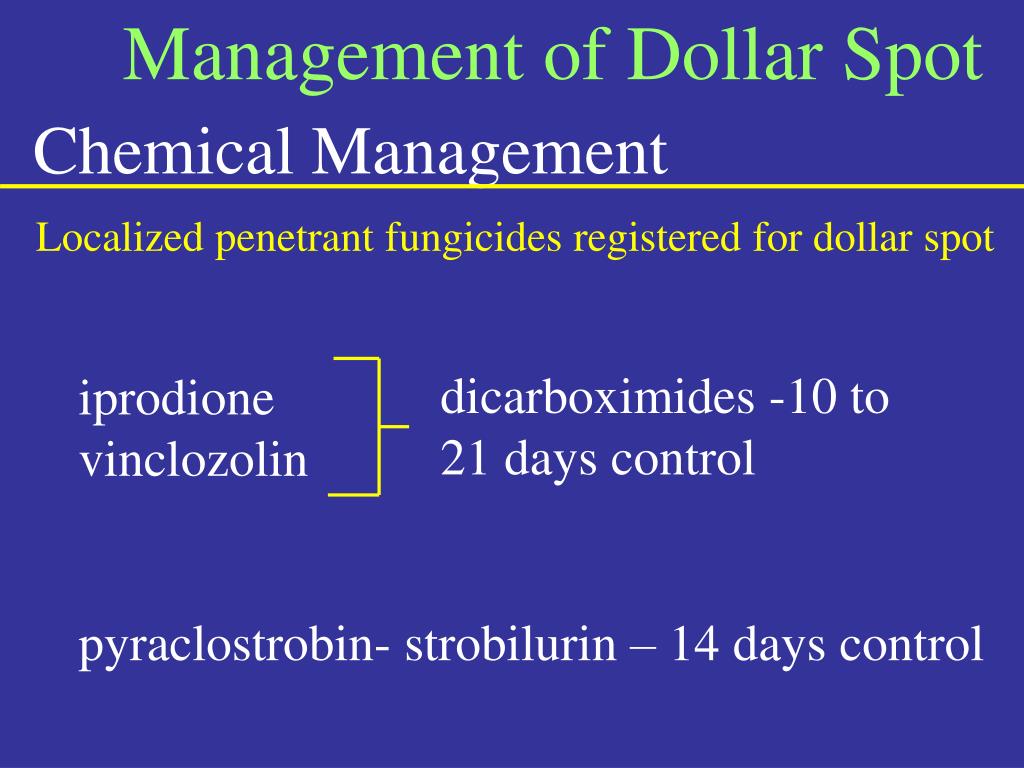 Management of Dollar Spot

Chemical Management

Localized penetrant fungicides registered for dollar spot

iprodione
vinclozolin

dicarboximides -10 to 21 days control

pyraclostrobin- strobilurin – 14 days control